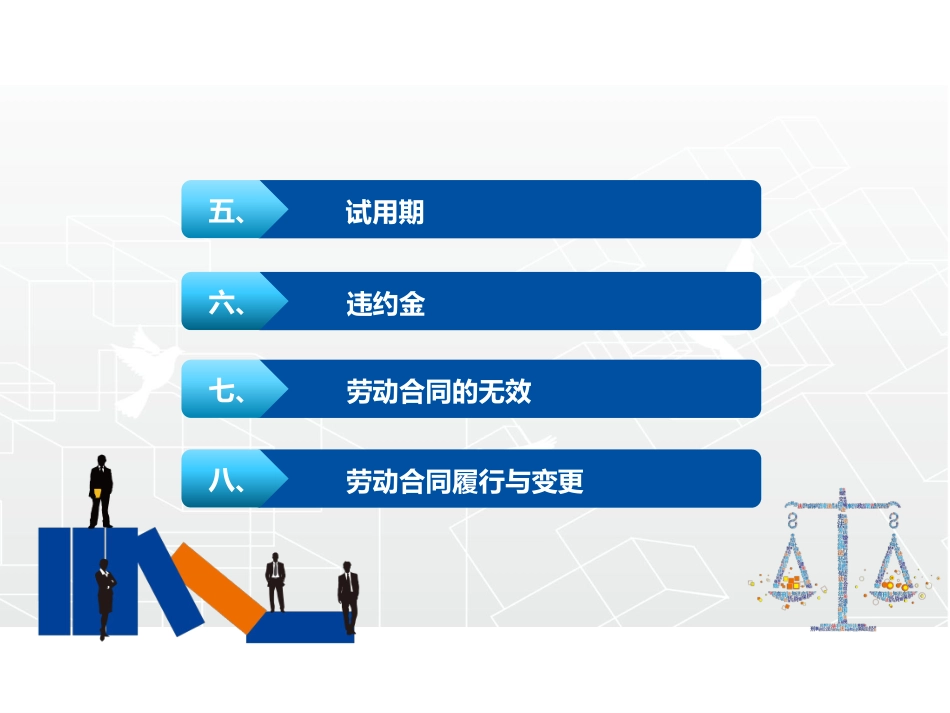 五、 试用期

六、 违约金

七、 劳动合同的无效

八、 劳动合同履行与变更